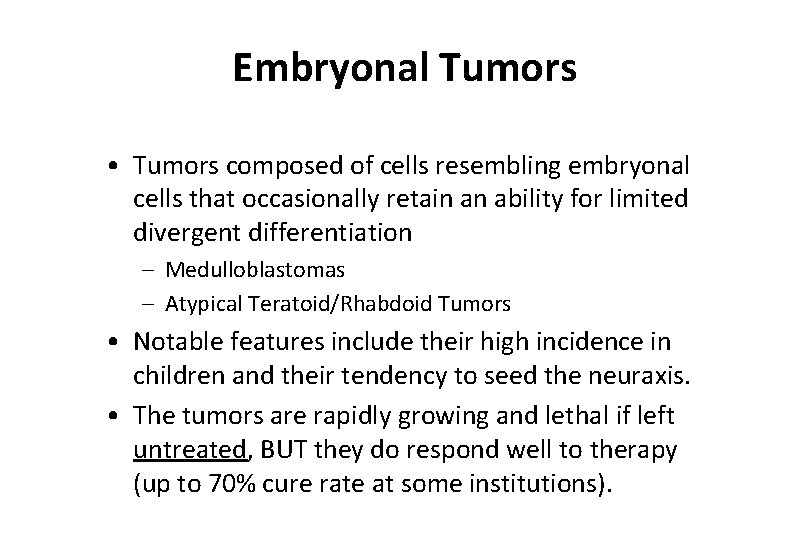 Embryonal Tumors

• Tumors composed of cells resembling embryonal cells that occasionally retain an ability for limited divergent differentiation
  – Medulloblastomas
  – Atypical Teratoid/Rhabdoid Tumors
• Notable features include their high incidence in children and their tendency to seed the neuraxis.
• The tumors are rapidly growing and lethal if left untreated, BUT they do respond well to therapy (up to 70% cure rate at some institutions).